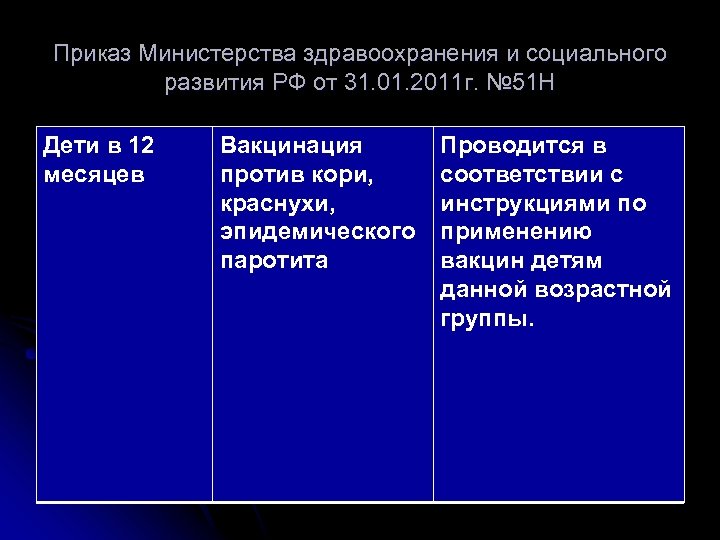 Приказ Министерства здравоохранения и социального развития РФ от 31.01.2011г. №51Н

| Дети в 12 месяцев | Вакцинация против кори, краснухи, эпидемического паротита | Проводится в соответствии с инструкциями по применению вакцин детям данной возрастной группы. |
|---|---|---|